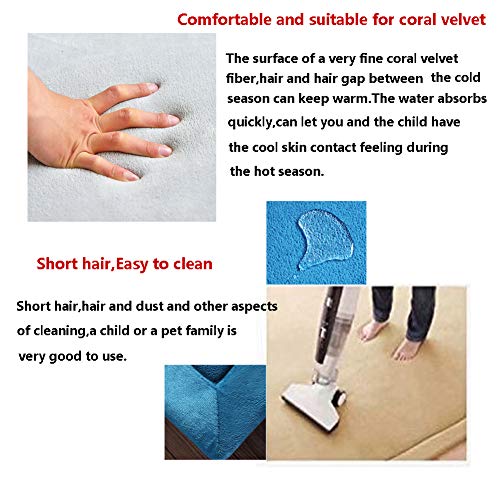 Comfortable and suitable for coral velvet

The surface of a very fine coral velvet fiber,hair and hair gap between the cold season can keep warm.The water absorbs quickly,can let you and the child have the cool skin contact feeling during the hot season.

Short hair,Easy to clean

Short hair,hair and dust and other aspects of cleaning,a child or a pet family is very good to use.